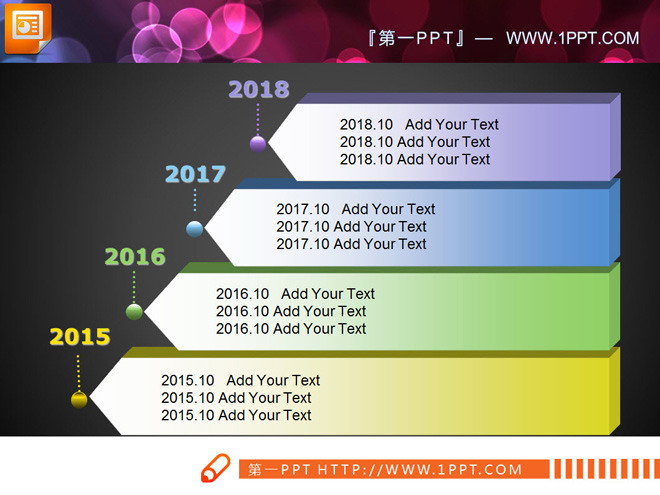 『第一PPT』— WWW.1PPT.COM

2018

2018.10 Add Your Text
2018.10 Add Your Text
2018.10 Add Your Text

2017

2017.10 Add Your Text
2017.10 Add Your Text
2017.10 Add Your Text

2016

2016.10 Add Your Text
2016.10 Add Your Text
2016.10 Add Your Text

2015

2015.10 Add Your Text
2015.10 Add Your Text
2015.10 Add Your Text

第一PPT HTTP://WWW.1PPT.COM